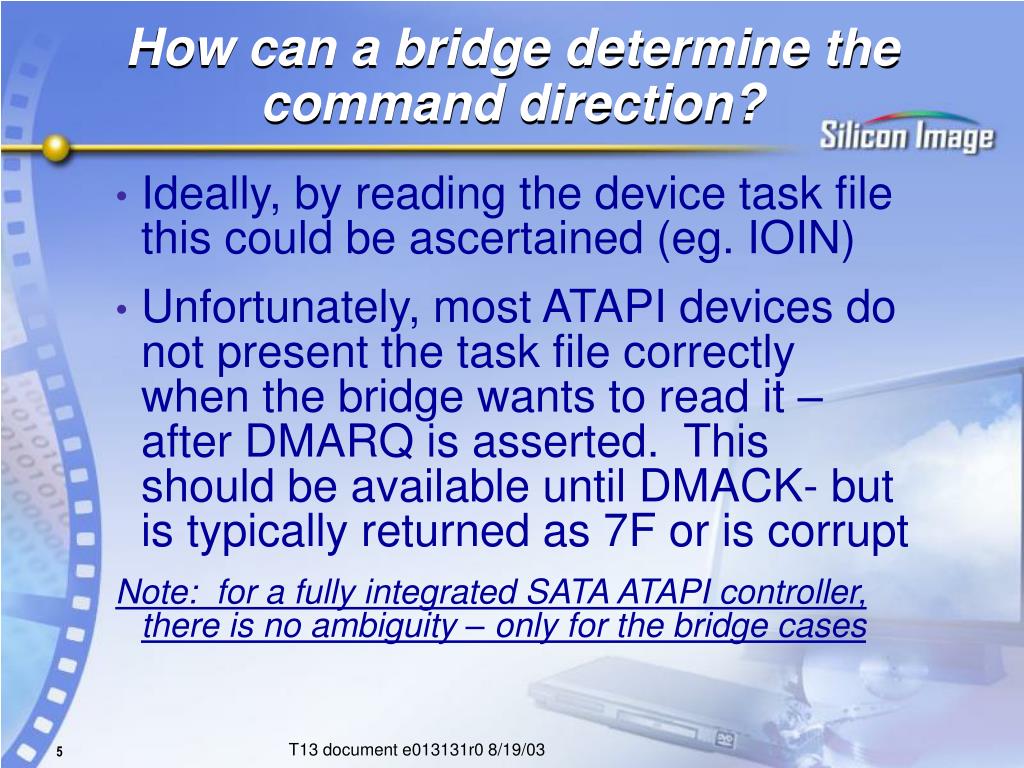 How can a bridge determine the command direction?

Silicon Image

• Ideally, by reading the device task file this could be ascertained (eg. IOIN)

• Unfortunately, most ATAPI devices do not present the task file correctly when the bridge wants to read it – after DMARQ is asserted. This should be available until DMACK- but is typically returned as 7F or is corrupt

Note: for a fully integrated SATA ATAPI controller, there is no ambiguity – only for the bridge cases

5

T13 document e013131r0 8/19/03